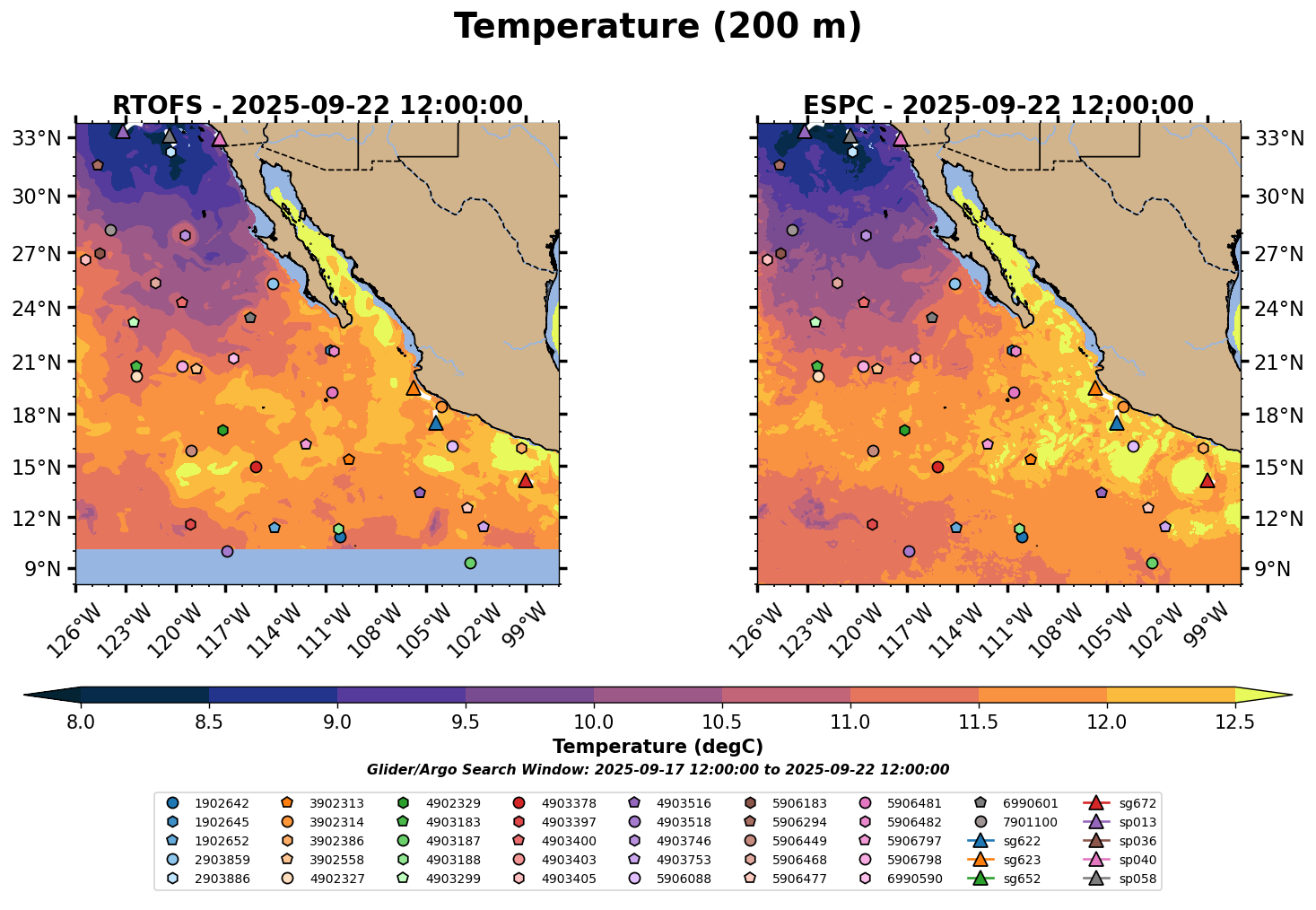 Temperature (200 m)

RTOFS - 2025-09-22 12:00:00

33°N
30°N
27°N
24°N
21°N
18°N
15°N
12°N
9°N

126°W 123°W 120°W 117°W 114°W 111°W 108°W 105°W 102°W 99°W

ESPC - 2025-09-22 12:00:00

33°N
30°N
27°N
24°N
21°N
18°N
15°N
12°N
9°N

126°W 123°W 120°W 117°W 114°W 111°W 108°W 105°W 102°W 99°W

8.0 8.5 9.0 9.5 10.0 10.5 11.0 11.5 12.0 12.5

Temperature (degC)

Glider/Argo Search Window: 2025-09-17 12:00:00 to 2025-09-22 12:00:00

1902642
1902645
1902652
2903859
2903886
3902313
3902314
3902386
3902558
4902327
4902329
4903183
4903187
4903188
4903299
4903378
4903397
4903400
4903403
4903405
4903516
4903518
4903746
4903753
5906088
5906183
5906294
5906449
5906468
5906477
5906481
5906482
5906797
5906798
6990590
6990601
7901100
sg622
sg623
sg652
sg672
sp013
sp036
sp040
sp058